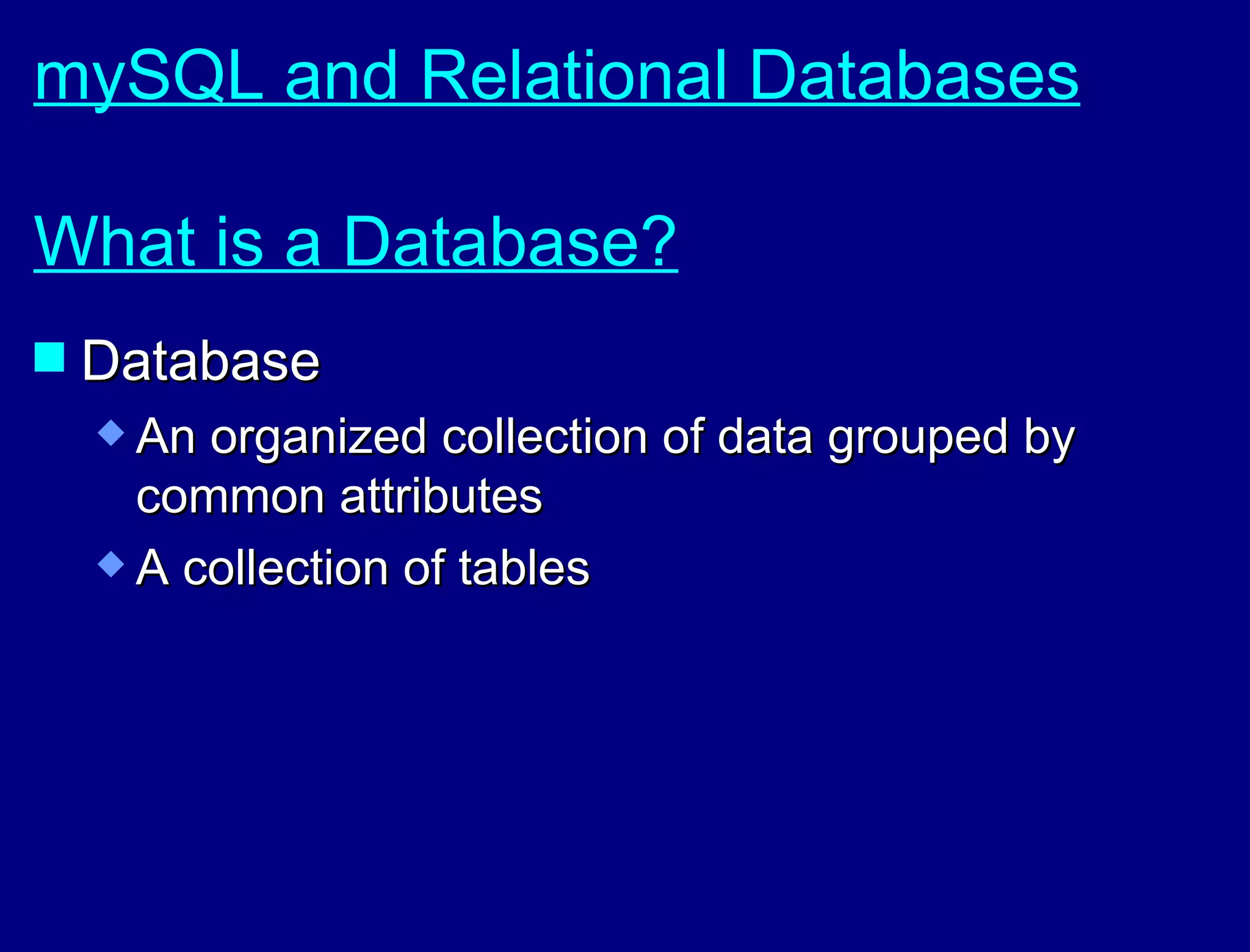 mySQL and Relational Databases

What is a Database?

Database

An organized collection of data grouped by common attributes

A collection of tables